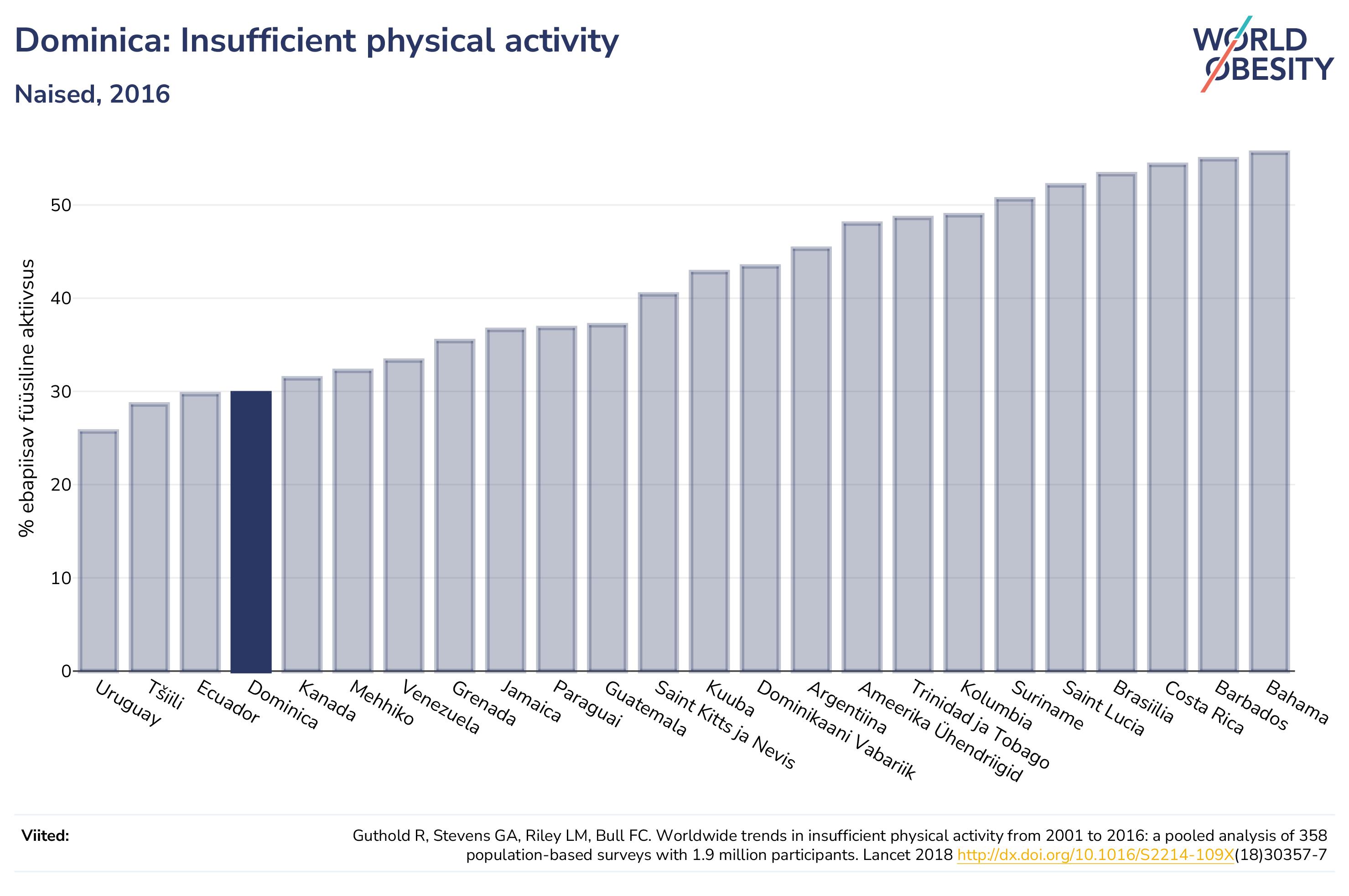 Dominica: Insufficient physical activity

Naised, 2016

WORLD OBESITY

% ebapiisav füüsiline aktiivsus

50
40
30
20
10
0

Uruguay
Tšiili
Ecuador
Dominica
Kanada
Mehhiko
Venezuela
Grenada
Jamaica
Paraguai
Guatemala
Saint Kitts ja Nevis
Kuuba
Dominikaani Vabariik
Argentiina
Ameerika Ühendriigid
Trinidad ja Tobago
Kolumbia
Suriname
Saint Lucia
Brasiilia
Costa Rica
Barbados
Bahama

Viited:

Guthold R, Stevens GA, Riley LM, Bull FC. Worldwide trends in insufficient physical activity from 2001 to 2016: a pooled analysis of 358 population-based surveys with 1.9 million participants. Lancet 2018 http://dx.doi.org/10.1016/S2214-109X(18)30357-7